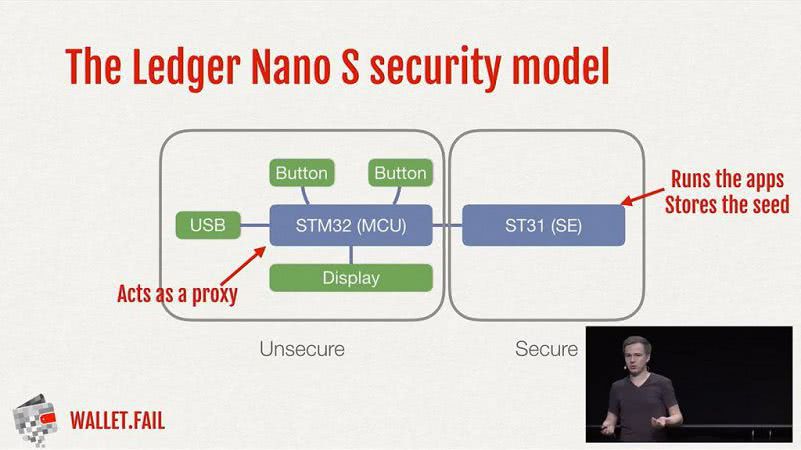 The Ledger Nano S security model

Button

Button

USB

STM32 (MCU)

ST31 (SE)

Display

Runs the apps
Stores the seed

Acts as a proxy

Unsecure

Secure

WALLET.FAIL